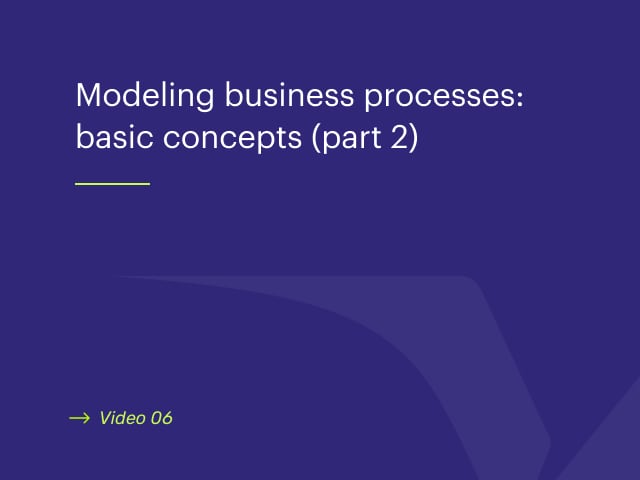 Modeling business processes: basic concepts (part 2)

→ Video 06